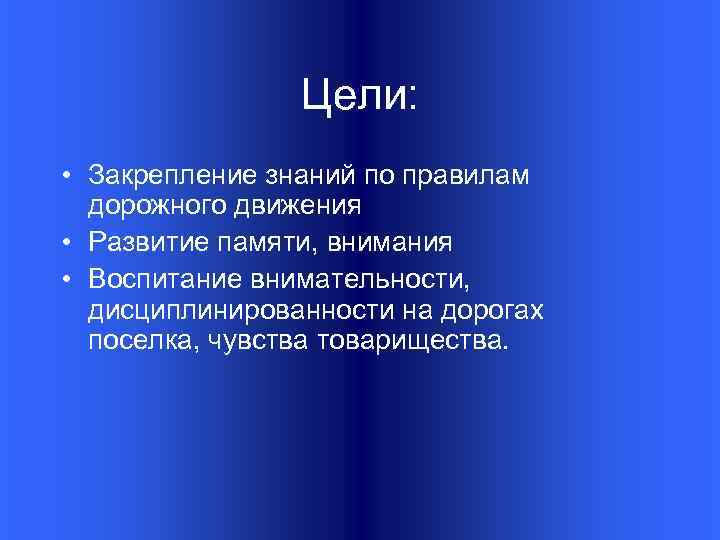 Цели:

• Закрепление знаний по правилам дорожного движения
• Развитие памяти, внимания
• Воспитание внимательности, дисциплинированности на дорогах поселка, чувства товарищества.